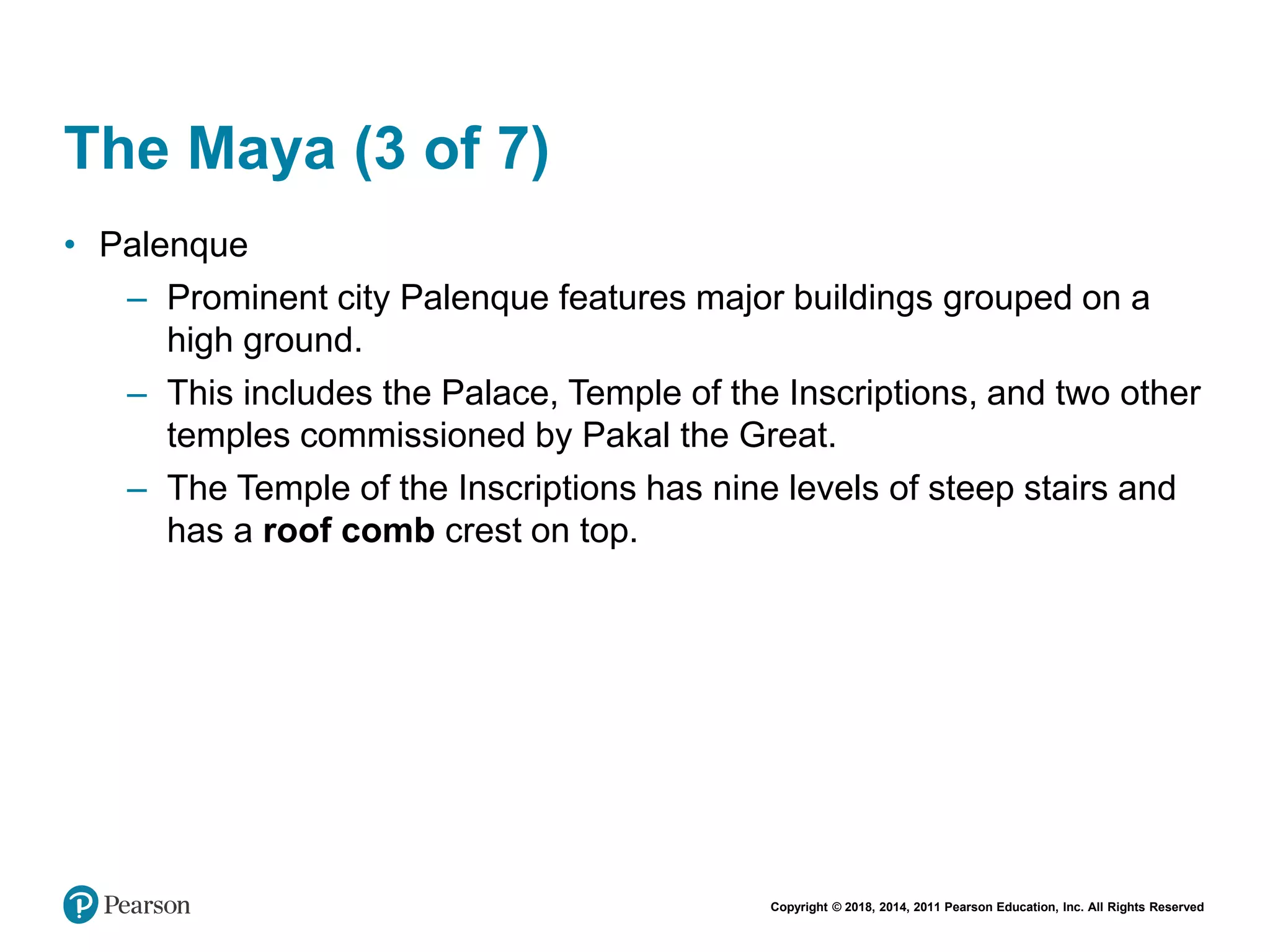 The Maya (3 of 7)

• Palenque

– Prominent city Palenque features major buildings grouped on a high ground.

– This includes the Palace, Temple of the Inscriptions, and two other temples commissioned by Pakal the Great.

– The Temple of the Inscriptions has nine levels of steep stairs and has a roof comb crest on top.

Pearson

Copyright © 2018, 2014, 2011 Pearson Education, Inc. All Rights Reserved